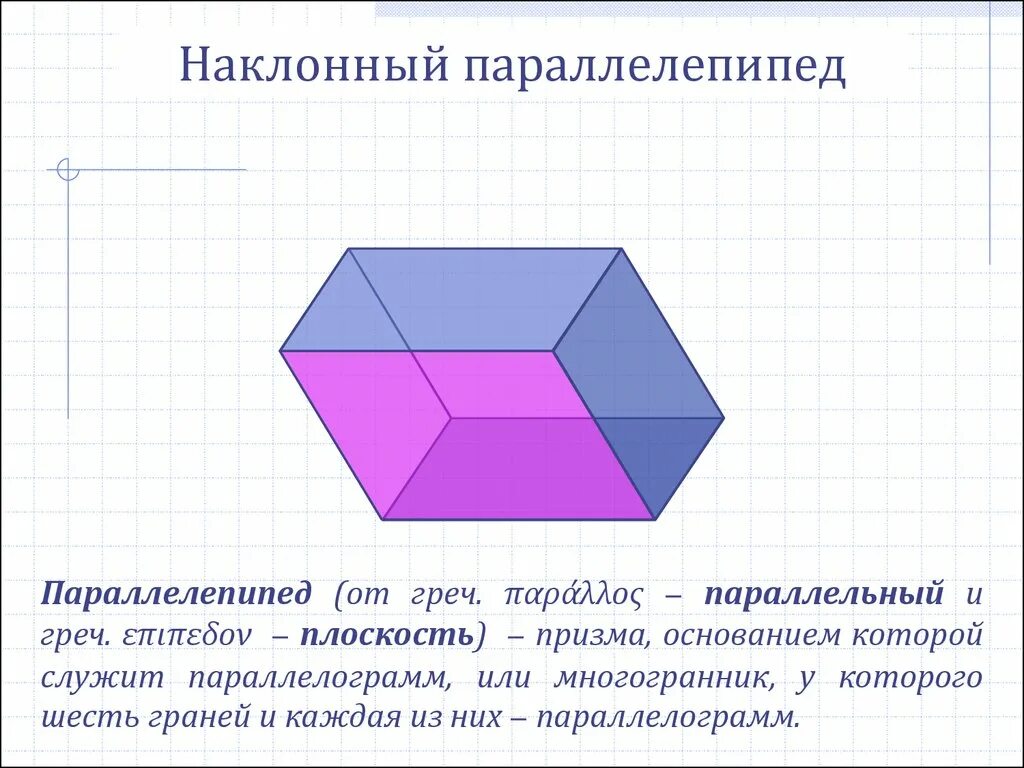 Наклонный параллелепипед

Параллелепипед (от греч. παράλλος – параллельный и греч. επιπεδον – плоскость) – призма, основанием которой служит параллелограмм, или многогранник, у которого шесть граней и каждая из них – параллелограмм.